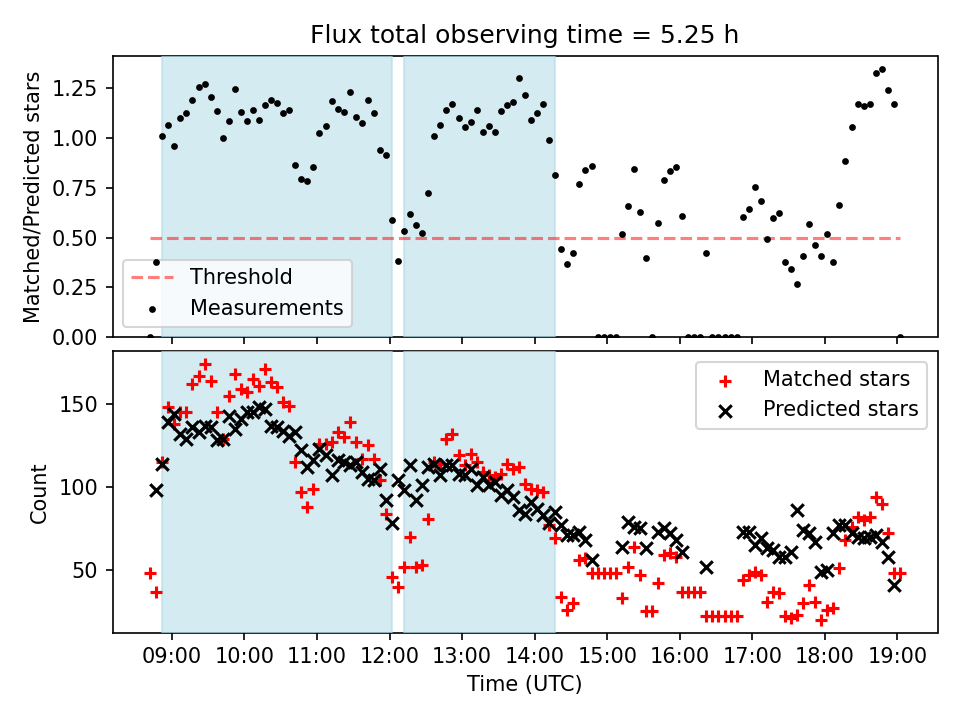 Flux total observing time = 5.25 h

Matched/Predicted stars

1.25
1.00
0.75
0.50
0.25
0.00

Threshold
Measurements

Count

150
100
50

Matched stars
Predicted stars

09:00 10:00 11:00 12:00 13:00 14:00 15:00 16:00 17:00 18:00 19:00
Time (UTC)